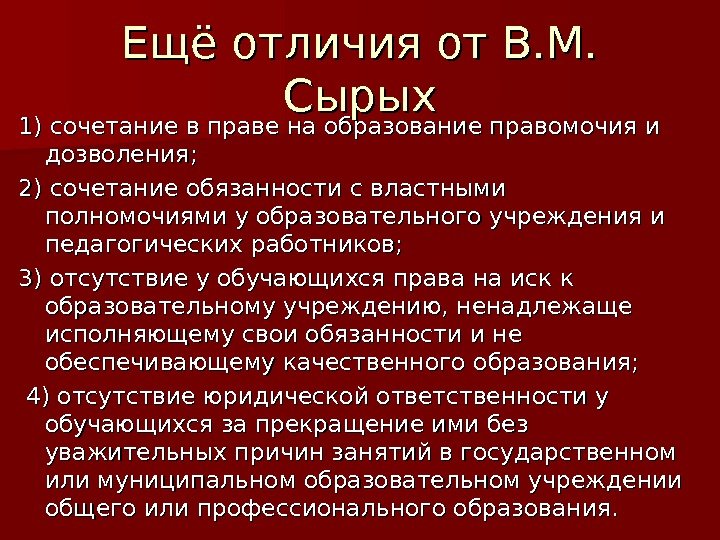 Ещё отличия от В.М. Сырых

1) сочетание в праве на образование правомочия и дозволения;

2) сочетание обязанности с властными полномочиями у образовательного учреждения и педагогических работников;

3) отсутствие у обучающихся права на иск к образовательному учреждению, ненадлежаще исполняющему свои обязанности и не обеспечивающему качественного образования;

4) отсутствие юридической ответственности у обучающихся за прекращение ими без уважительных причин занятий в государственном или муниципальном образовательном учреждении общего или профессионального образования.